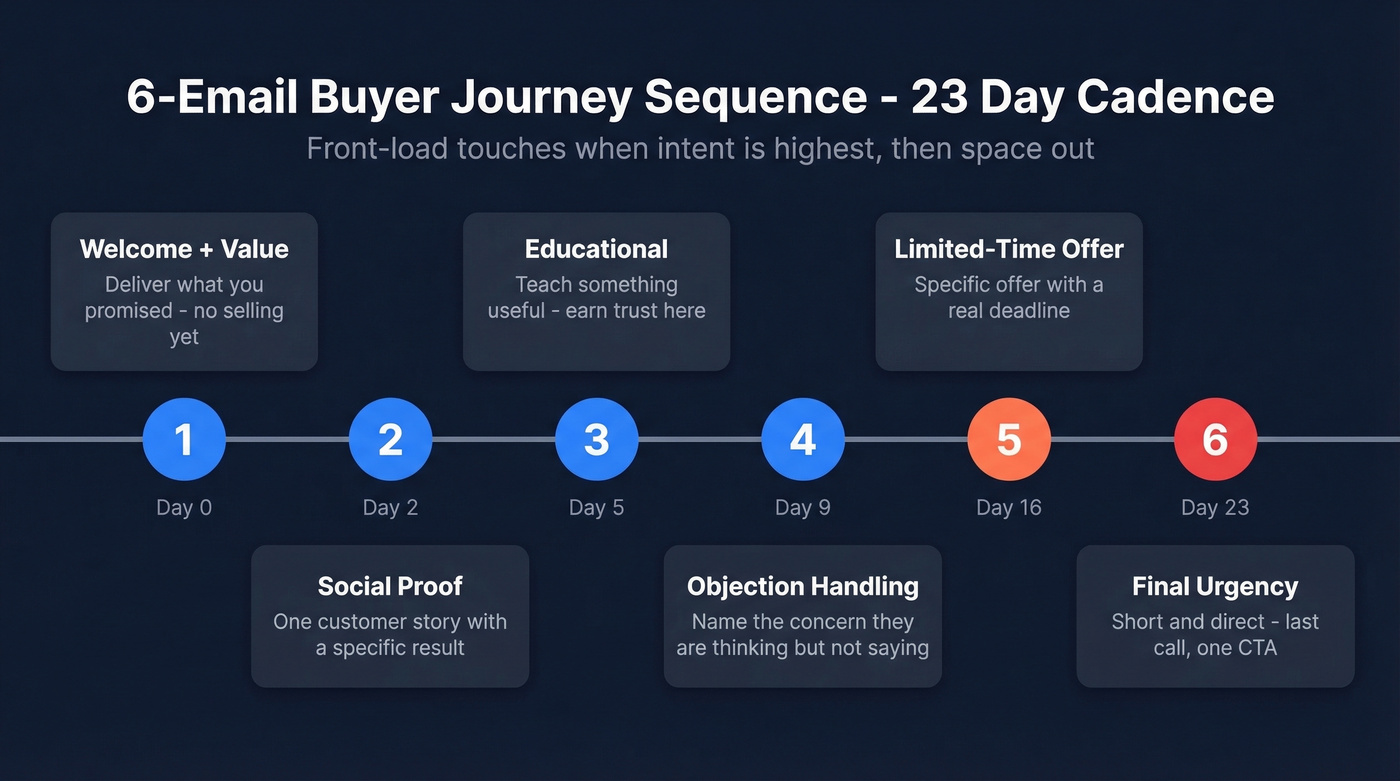 6-Email Buyer Journey Sequence - 23 Day Cadence

Front-load touches when intent is highest, then space out

Welcome + Value
Deliver what you promised - no selling yet

Educational
Teach something useful - earn trust here

Limited-Time Offer
Specific offer with a real deadline

1
Day 0

2
Day 2

3
Day 5

4
Day 9

5
Day 16

6
Day 23

Social Proof
One customer story with a specific result

Objection Handling
Name the concern they are thinking but not saying

Final Urgency
Short and direct - last call, one CTA